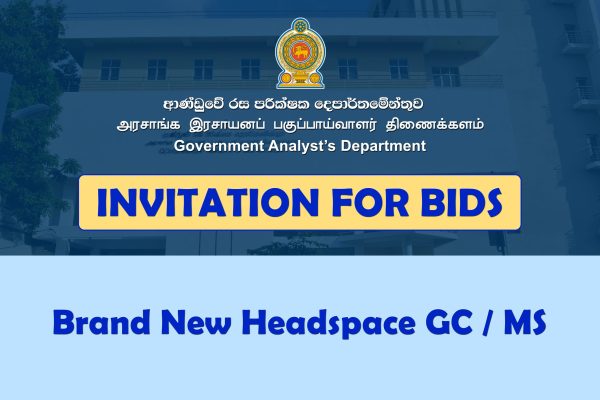 ආණ්ඩුවේ රස පරීක්ෂක දෙපාර්තමේන්තුව
அரசாங்க இரசாயனப் பகுப்பாய்வாளர் திணைக்களம்
Government Analyst's Department

INVITATION FOR BIDS

Brand New Headspace GC / MS